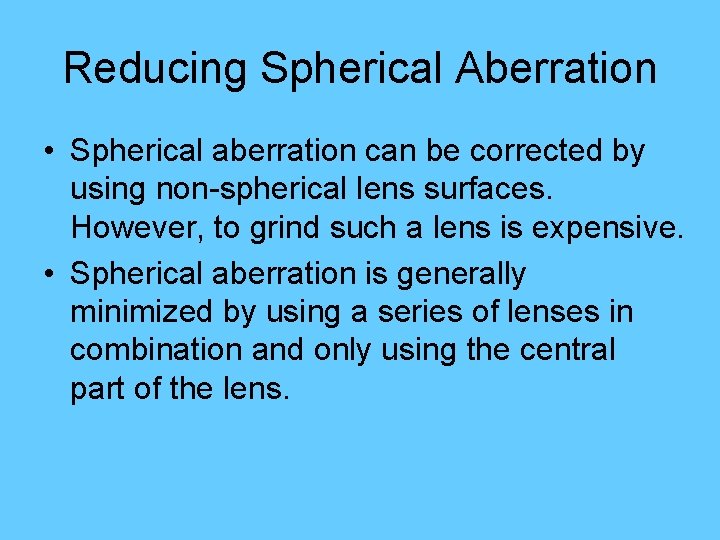 Reducing Spherical Aberration

• Spherical aberration can be corrected by using non-spherical lens surfaces. However, to grind such a lens is expensive.

• Spherical aberration is generally minimized by using a series of lenses in combination and only using the central part of the lens.